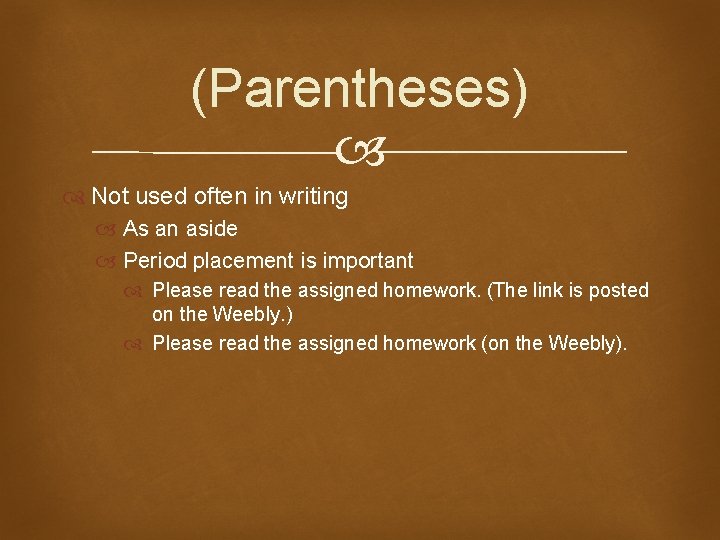 (Parentheses)

Not used often in writing

As an aside

Period placement is important

Please read the assigned homework. (The link is posted on the Weebly.)

Please read the assigned homework (on the Weebly).